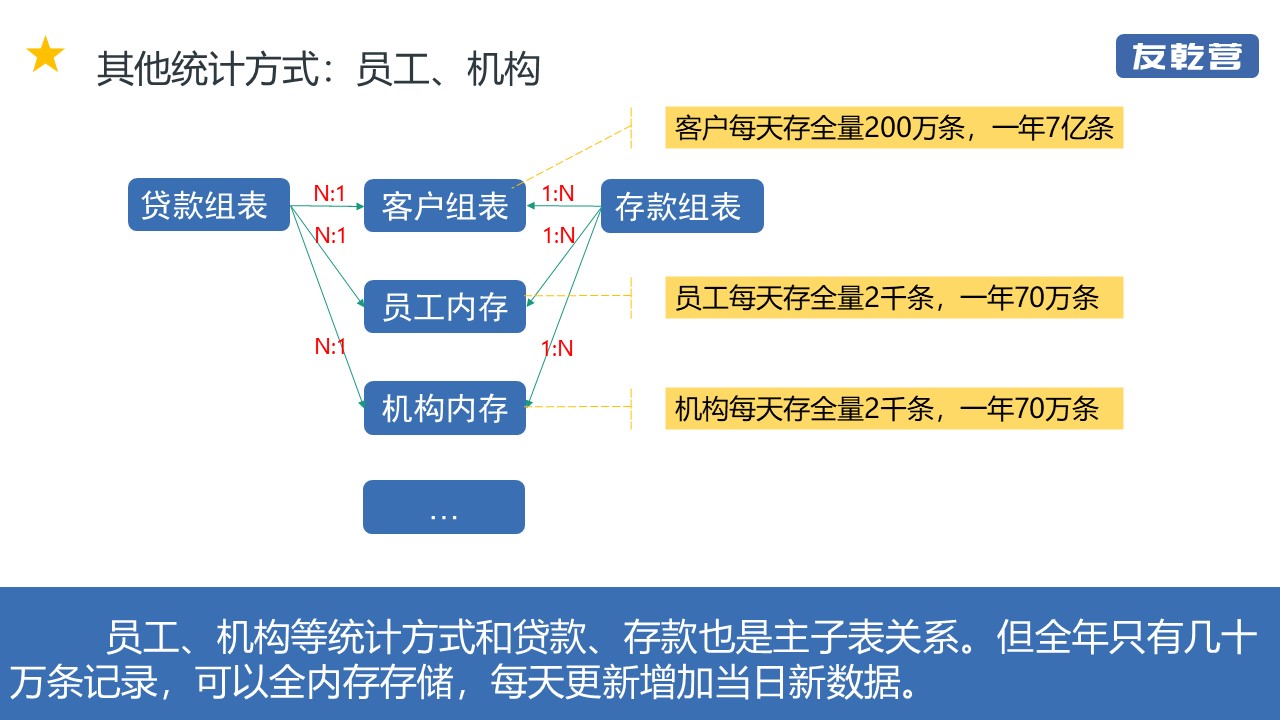 其他统计方式：员工、机构

友乾营

客户每天存全量200万条，一年7亿条

贷款组表

N:1

客户组表

1:N

存款组表

N:1

1:N

员工内存

员工每天存全量2千条，一年70万条

N:1

1:N

机构内存

机构每天存全量2千条，一年70万条

…

员工、机构等统计方式和贷款、存款也是主子表关系。但全年只有几十万条记录，可以全内存存储，每天更新增加当日新数据。